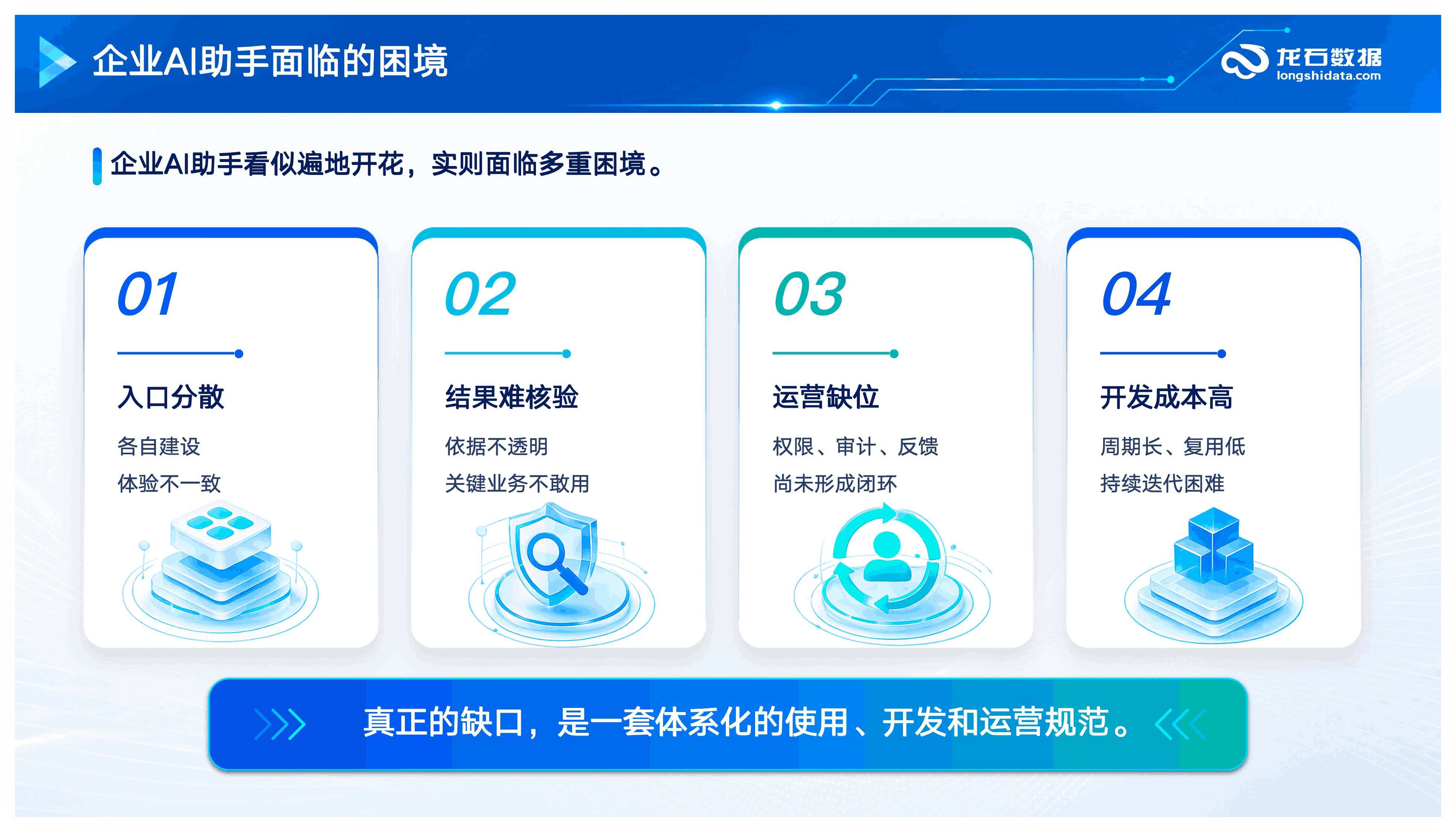 企业AI助手面临的困境

龙石数据
longshidata.com

企业AI助手看似遍地开花，实则面临多重困境。

01
入口分散
各自建设
体验不一致

02
结果难核验
依据不透明
关键业务不敢用

03
运营缺位
权限、审计、反馈
尚未形成闭环

04
开发成本高
周期长、复用低
持续迭代困难

真正的缺口，是一套体系化的使用、开发和运营规范。